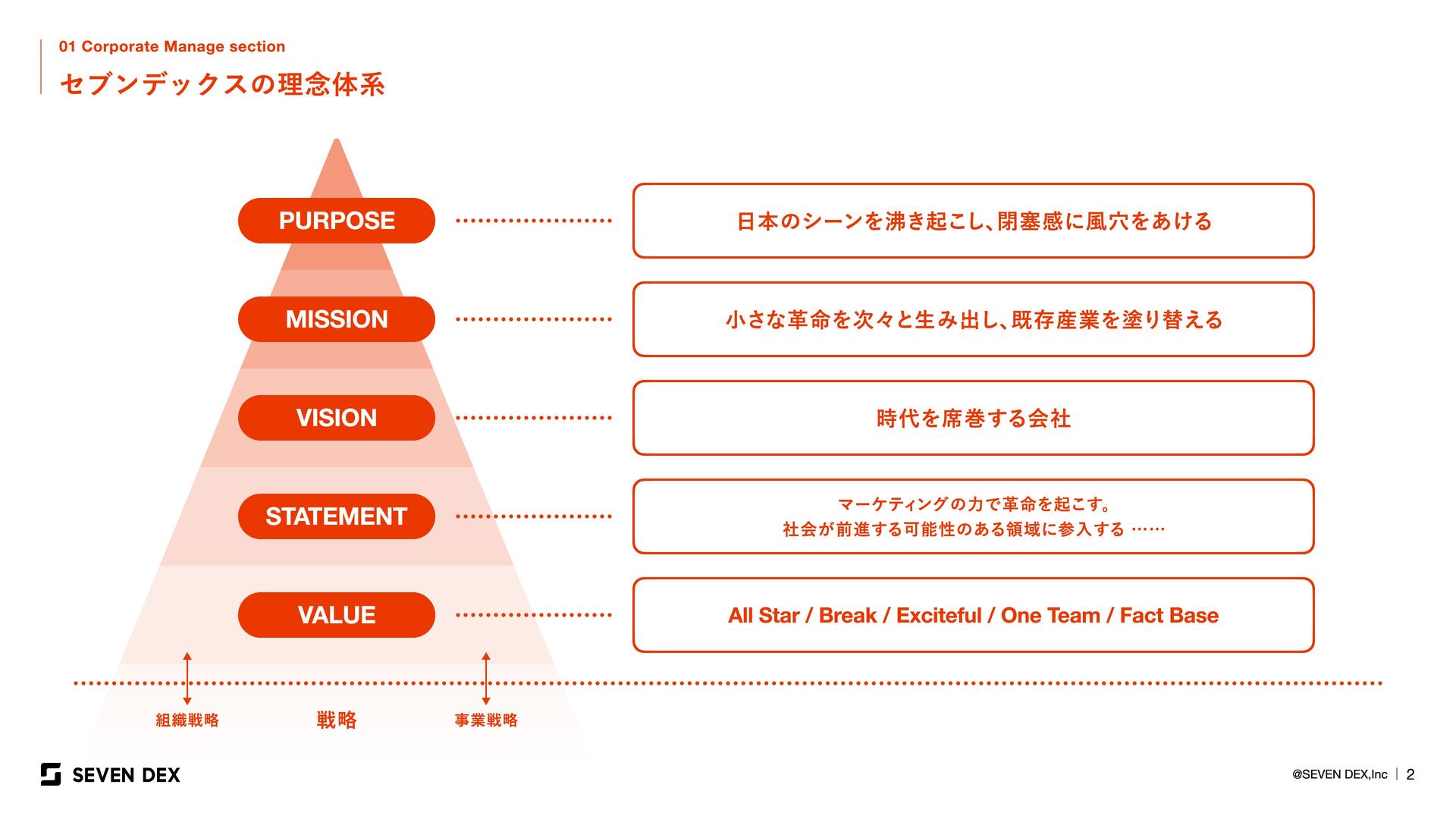 01 Corporate Manage section

セブンデックスの理念体系

PURPOSE

日本のシーンを沸き起こし、閉塞感に風穴をあける

MISSION

小さな革命を次々と生み出し、既存産業を塗り替える

VISION

時代を席巻する会社

STATEMENT

マーケティングの力で革命を起こす。
社会が前進する可能性のある領域に参入する ……

VALUE

All Star / Break / Exciteful / One Team / Fact Base

組織戦略

戦略

事業戦略

SEVEN DEX

@SEVEN DEX,Inc | 2